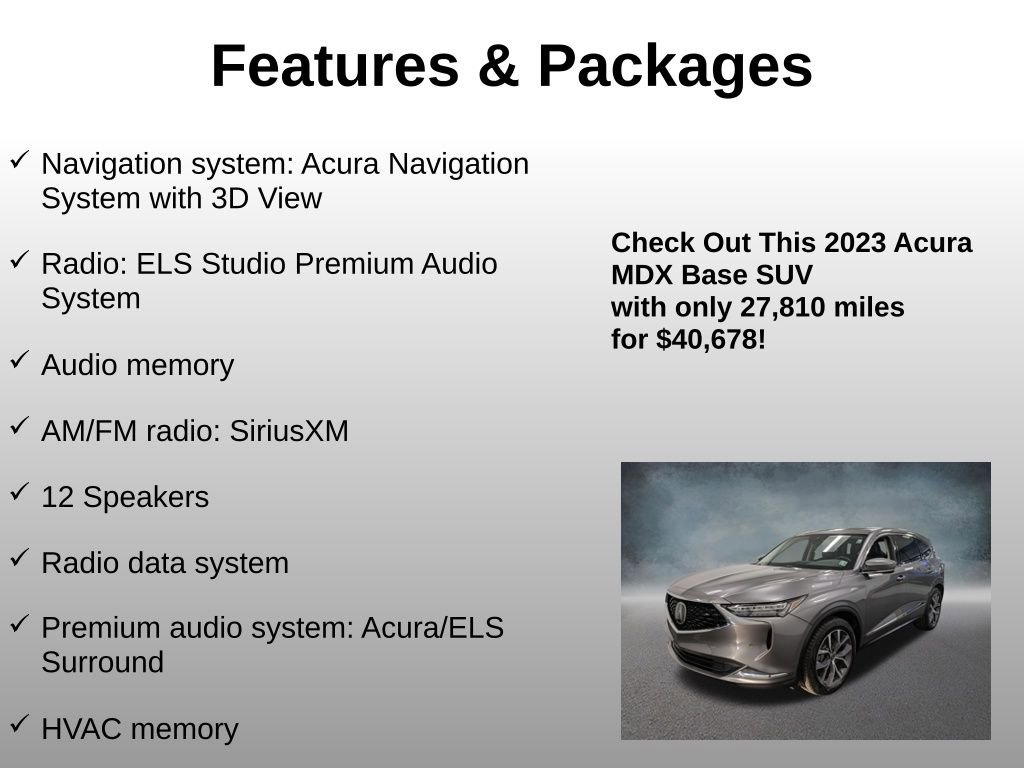 Features & Packages

✓ Navigation system: Acura Navigation System with 3D View

✓ Radio: ELS Studio Premium Audio System

✓ Audio memory

✓ AM/FM radio: SiriusXM

✓ 12 Speakers

✓ Radio data system

✓ Premium audio system: Acura/ELS Surround

✓ HVAC memory

Check Out This 2023 Acura MDX Base SUV with only 27,810 miles for $40,678!